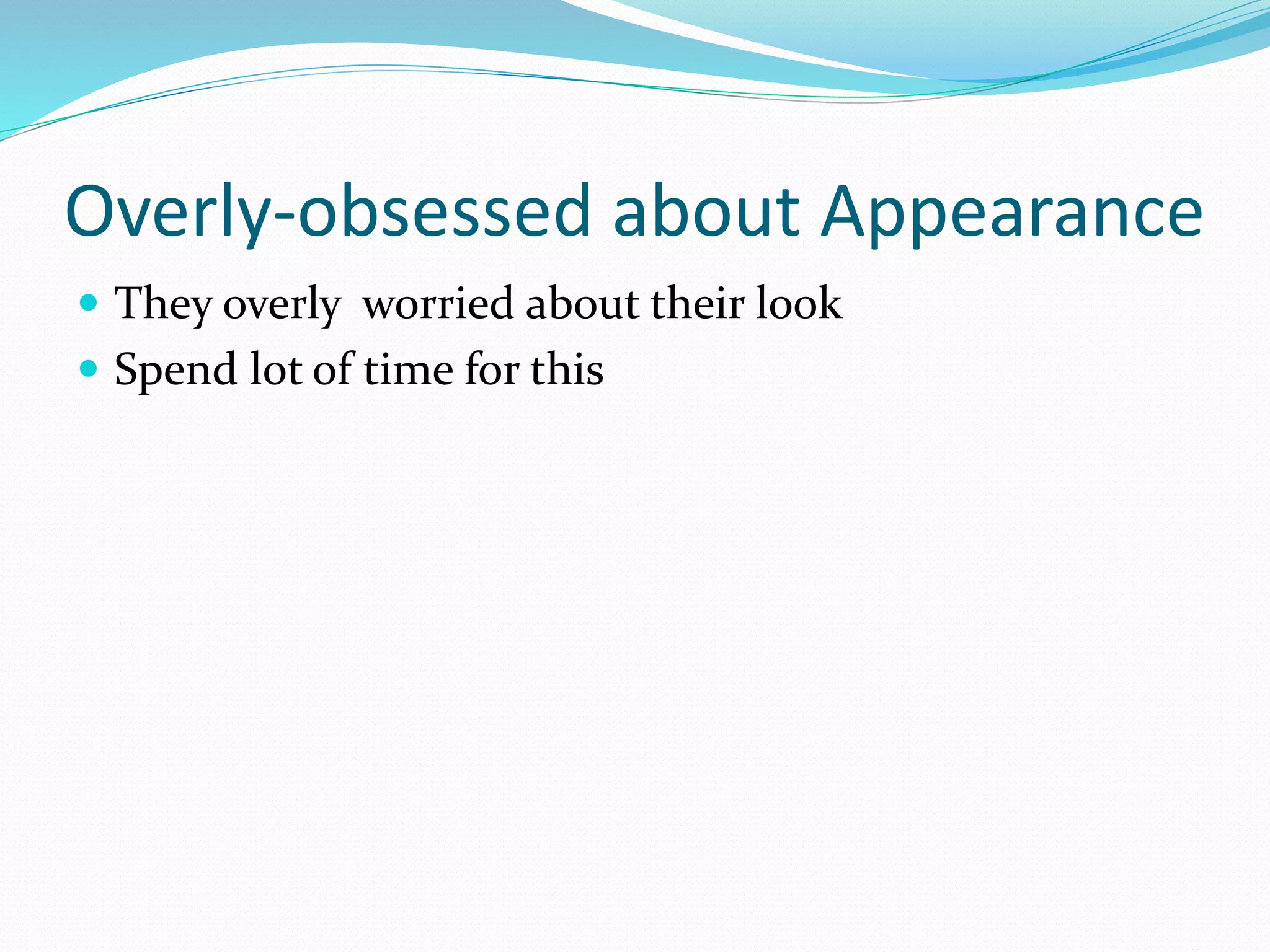 Overly-obsessed about Appearance

- They overly  worried about their look
- Spend lot of time for this